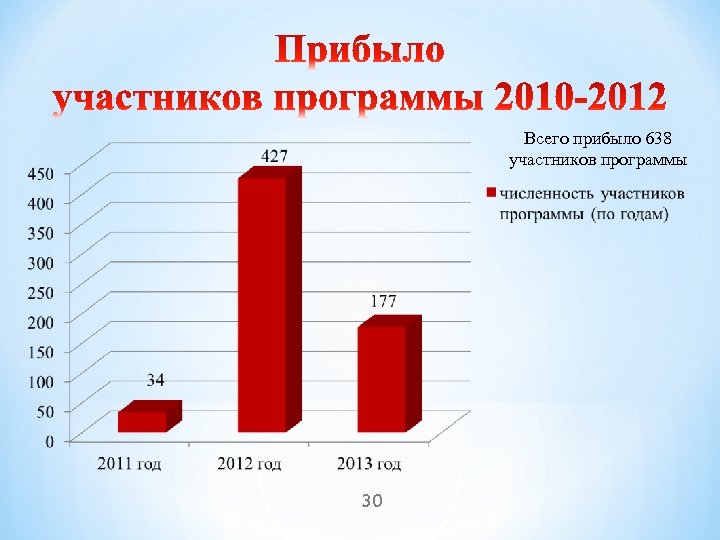 Прибыло участников программы 2010-2012

Всего прибыло 638 участников программы

численность участников программы (по годам)

450
400
350
300
250
200
150
100
50
0

34
427
177

2011 год
2012 год
2013 год

30